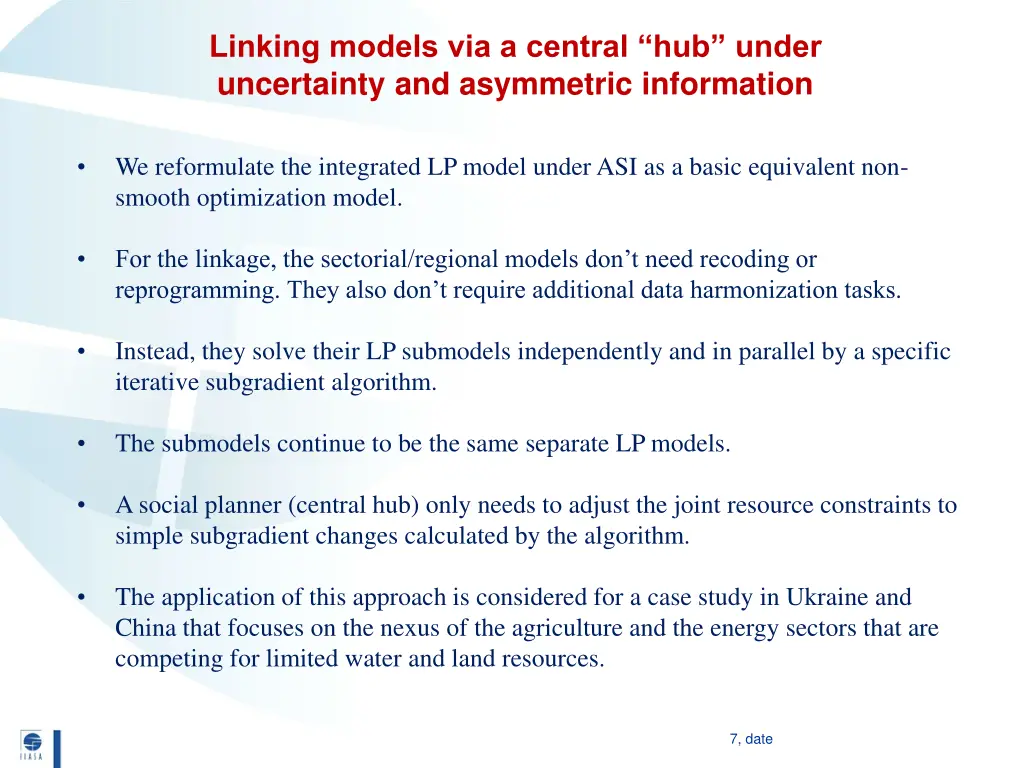 Linking models via a central “hub” under uncertainty and asymmetric information

• We reformulate the integrated LP model under ASI as a basic equivalent non-smooth optimization model.

• For the linkage, the sectorial/regional models don’t need recoding or reprogramming. They also don’t require additional data harmonization tasks.

• Instead, they solve their LP submodels independently and in parallel by a specific iterative subgradient algorithm.

• The submodels continue to be the same separate LP models.

• A social planner (central hub) only needs to adjust the joint resource constraints to simple subgradient changes calculated by the algorithm.

• The application of this approach is considered for a case study in Ukraine and China that focuses on the nexus of the agriculture and the energy sectors that are competing for limited water and land resources.

IIASA

7, date